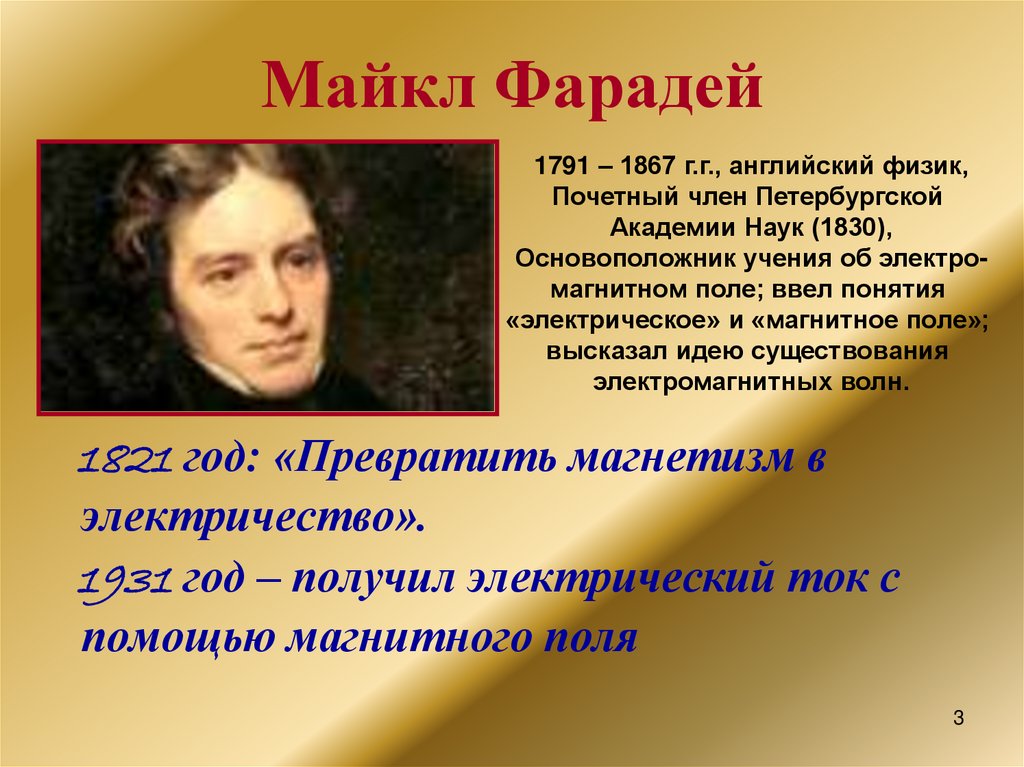 Майкл Фарадей

1791 – 1867 г.г., английский физик, Почетный член Петербургской Академии Наук (1830), Основоположник учения об электромагнитном поле; ввел понятия «электрическое» и «магнитное поле»; высказал идею существования электромагнитных волн.

1821 год: «Превратить магнетизм в электричество».

1931 год – получил электрический ток с помощью магнитного поля

3